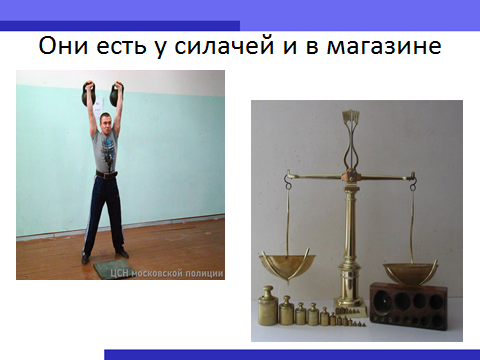 Они есть у силачей и в магазине

ЦСН московской полиции